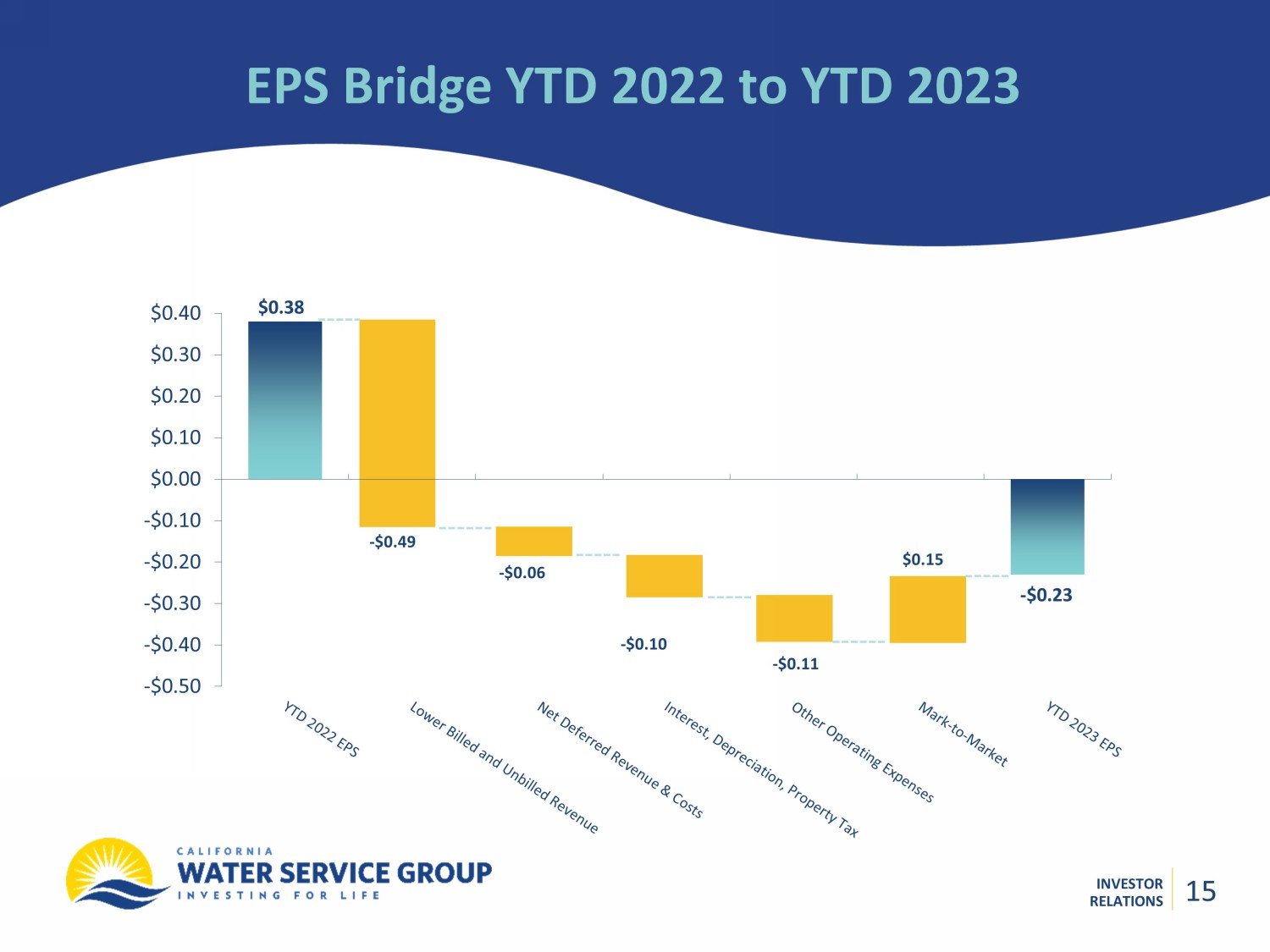 EPS Bridge YTD 2022 to YTD 2023

$0.40
$0.30
$0.20
$0.10
$0.00
-$0.10
-$0.20
-$0.30
-$0.40
-$0.50

$0.38
-$0.49
-$0.06
-$0.10
-$0.11
$0.15
-$0.23

YTD 2022 EPS
Lower Billed and Unbilled Revenue
Net Deferred Revenue & Costs
Interest, Depreciation, Property Tax
Other Operating Expenses
Mark-to-Market
YTD 2023 EPS

CALIFORNIA
WATER SERVICE GROUP
INVESTING FOR LIFE

INVESTOR RELATIONS
15